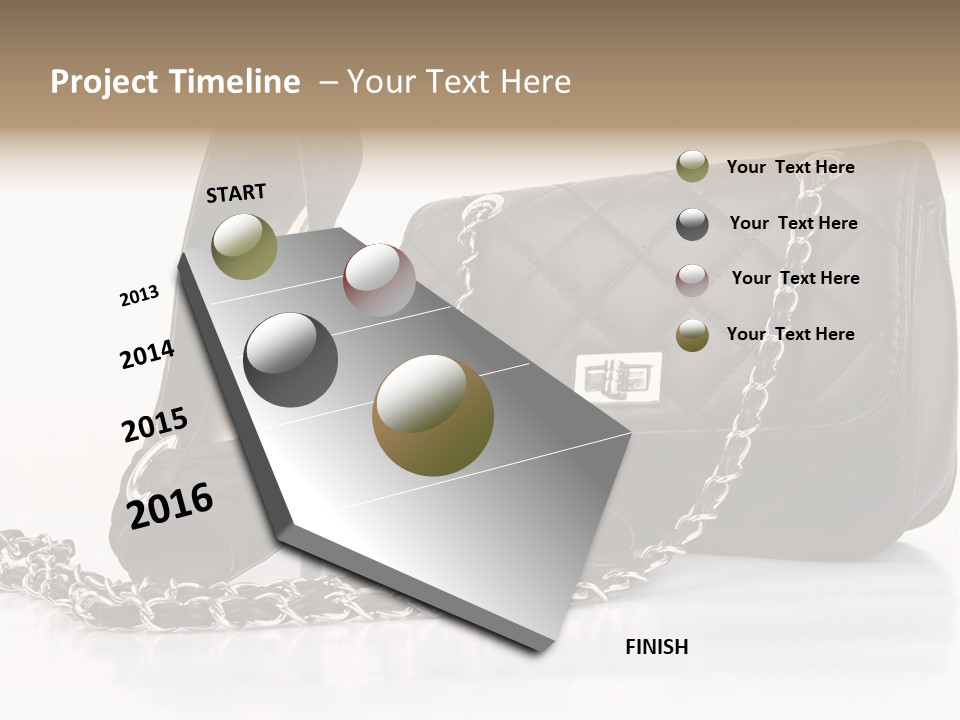 Project Timeline – Your Text Here

START

2013

2014

2015

2016

FINISH

Your Text Here

Your Text Here

Your Text Here

Your Text Here